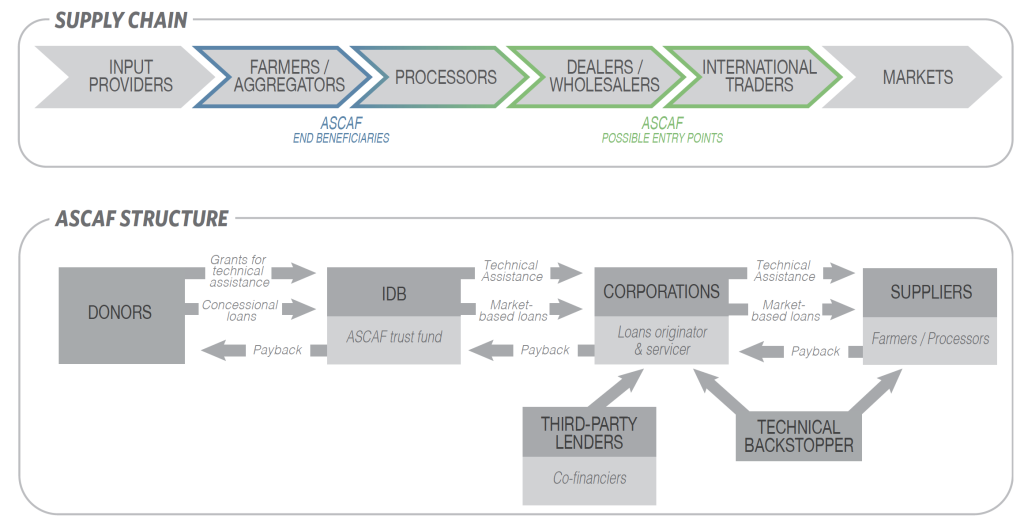 SUPPLY CHAIN

INPUT PROVIDERS

FARMERS / AGGREGATORS

PROCESSORS

DEALERS / WHOLESALERS

INTERNATIONAL TRADERS

MARKETS

ASCAF
END BENEFICIARIES

ASCAF
POSSIBLE ENTRY POINTS

ASCAF STRUCTURE

DONORS

Grants for technical assistance

Concessional loans

Payback

IDB

ASCAF trust fund

Technical Assistance

Market-based loans

Payback

CORPORATIONS

Loans originator & servicer

Technical Assistance

Market-based loans

Payback

SUPPLIERS

Farmers / Processors

THIRD-PARTY LENDERS

Co-financiers

TECHNICAL BACKSTOPPER